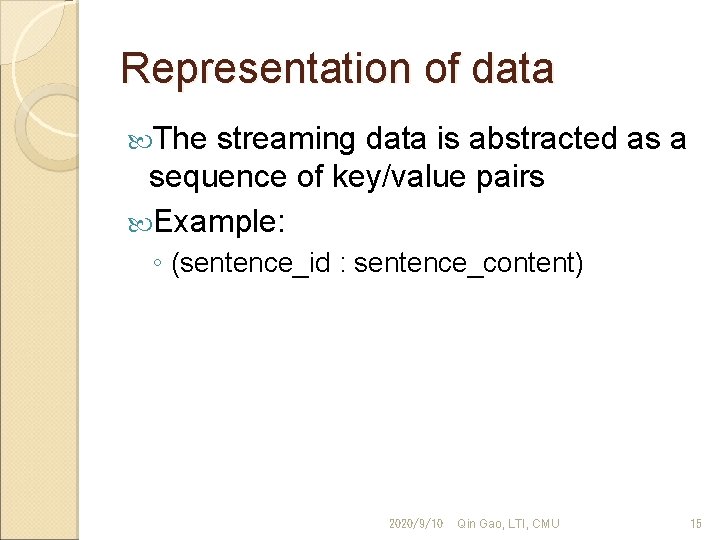 Representation of data

The streaming data is abstracted as a sequence of key/value pairs

Example:

◦ (sentence_id : sentence_content)

2020/9/10 Qin Gao, LTI, CMU 15